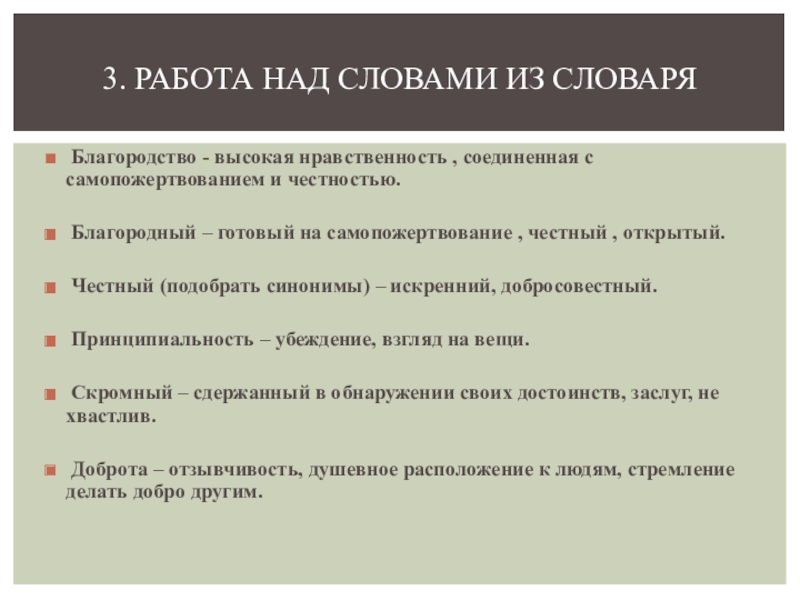 3. РАБОТА НАД СЛОВАМИ ИЗ СЛОВАРЯ

Благородство - высокая нравственность , соединенная с самопожертвованием и честностью.

Благородный – готовый на самопожертвование , честный , открытый.

Честный (подобрать синонимы) – искренний, добросовестный.

Принципиальность – убеждение, взгляд на вещи.

Скромный – сдержанный в обнаружении своих достоинств, заслуг, не хвастлив.

Доброта – отзывчивость, душевное расположение к людям, стремление делать добро другим.